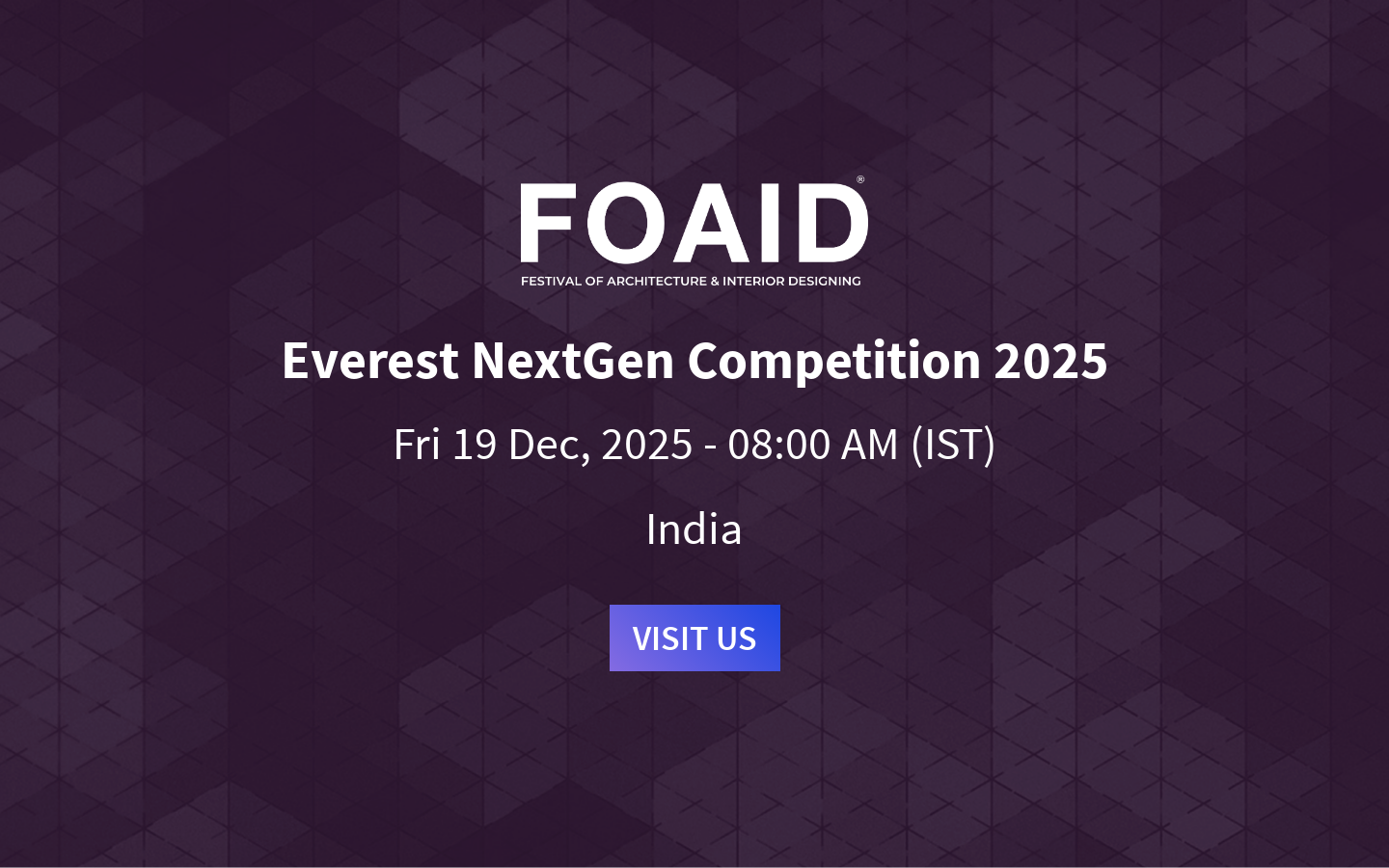 FOAID®
FESTIVAL OF ARCHITECTURE & INTERIOR DESIGNING

Everest NextGen Competition 2025

Fri 19 Dec, 2025 - 08:00 AM (IST)

India

VISIT US